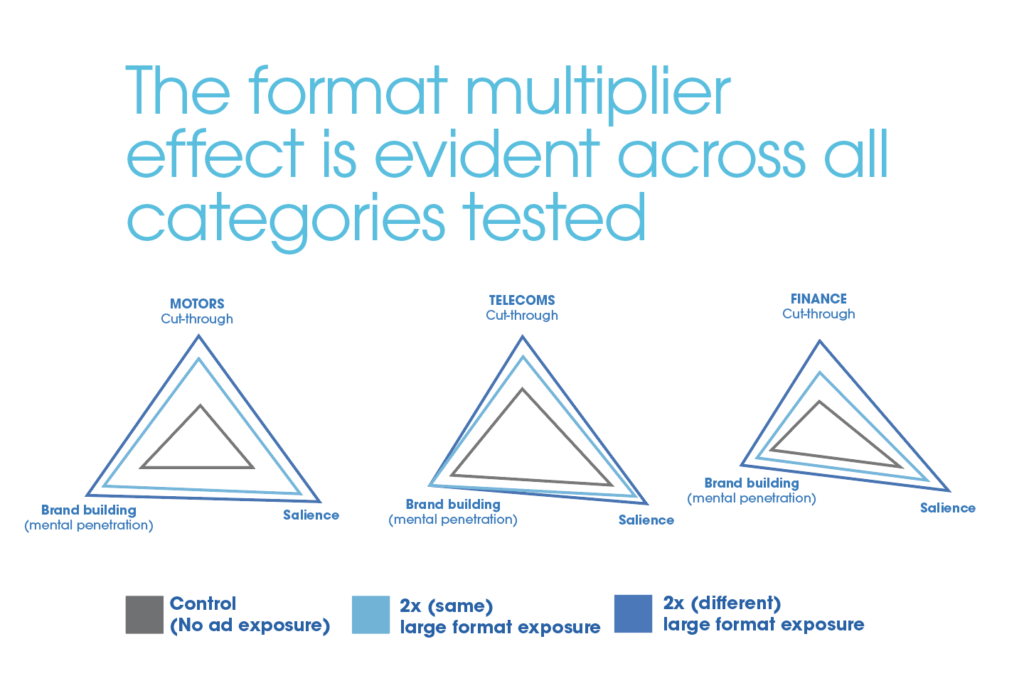 The format multiplier effect is evident across all categories tested

MOTORS
Cut-through
Brand building
(mental penetration)
Salience

TELECOMS
Cut-through
Brand building
(mental penetration)
Salience

FINANCE
Cut-through
Brand building
(mental penetration)
Salience

Control
(No ad exposure)

2x (same)
large format exposure

2x (different)
large format exposure